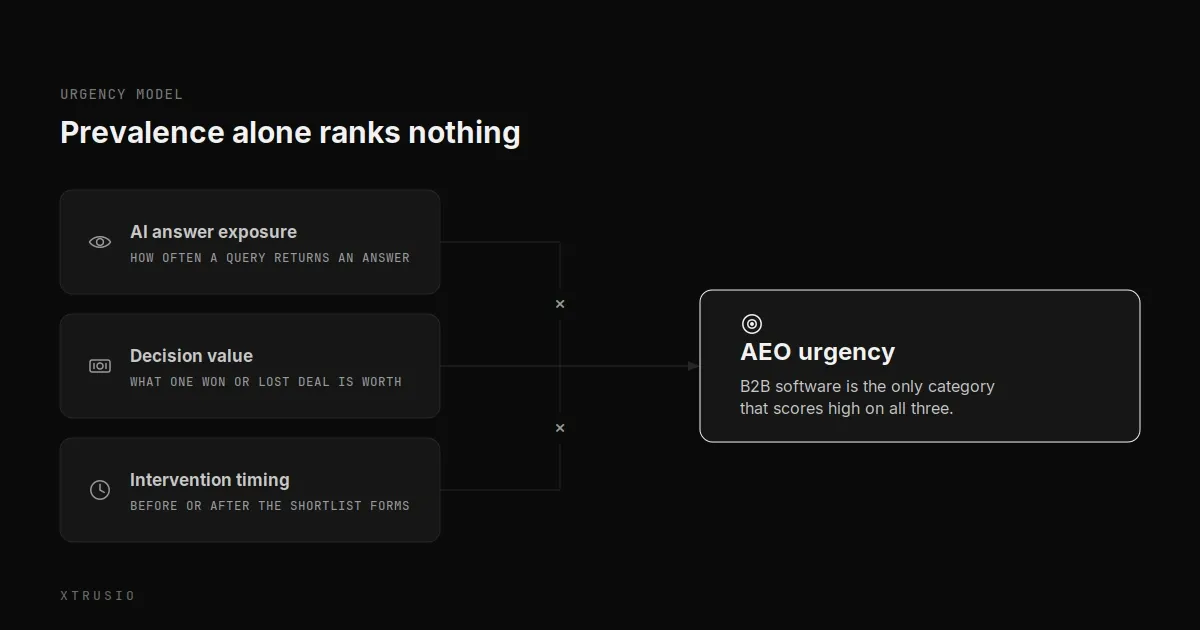 URGENCY MODEL

Prevalence alone ranks nothing

AI answer exposure
HOW OFTEN A QUERY RETURNS AN ANSWER

×

Decision value
WHAT ONE WON OR LOST DEAL IS WORTH

×

Intervention timing
BEFORE OR AFTER THE SHORTLIST FORMS

AEO urgency
B2B software is the only category that scores high on all three.

XTRUSIO